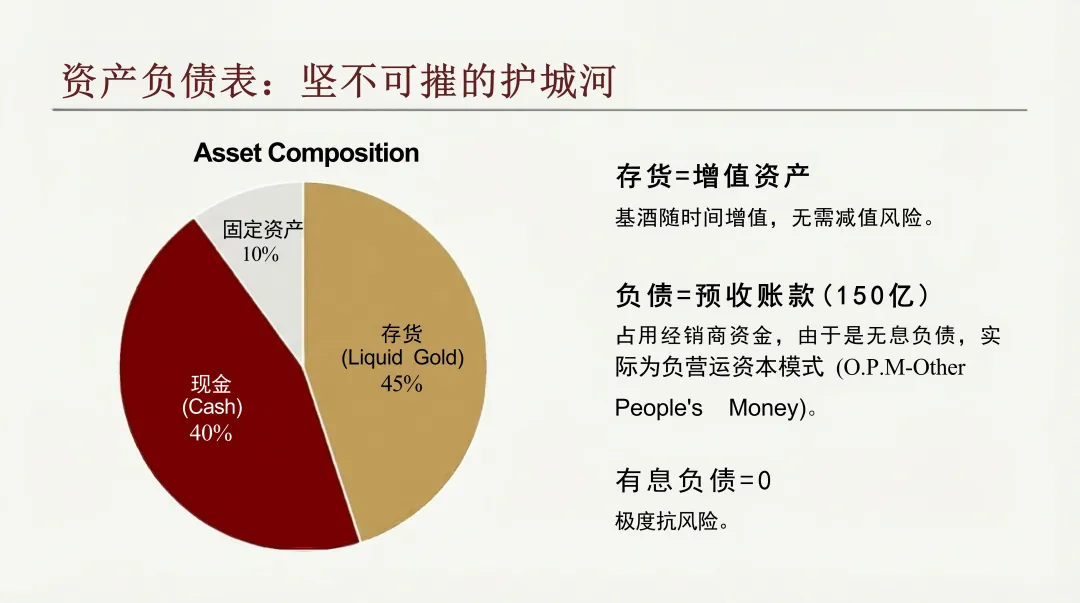 资产负债表：坚不可摧的护城河

Asset Composition

固定资产
10%

存货
(Liquid Gold)
45%

现金
(Cash)
40%

存货=增值资产

基酒随时间增值，无需减值风险。

负债=预收账款（150亿）

占用经销商资金，由于是无息负债，实际为负营运资本模式 (O.P.M-Other People's Money)。

有息负债=0

极度抗风险。